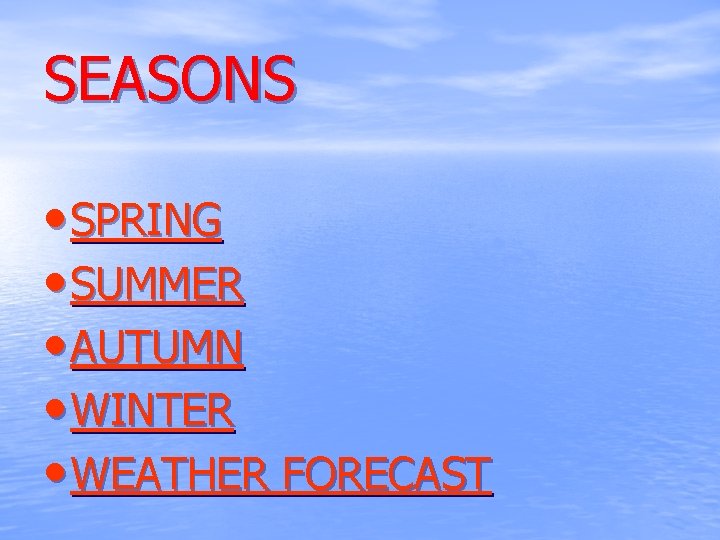 SEASONS

• SPRING
• SUMMER
• AUTUMN
• WINTER
• WEATHER FORECAST